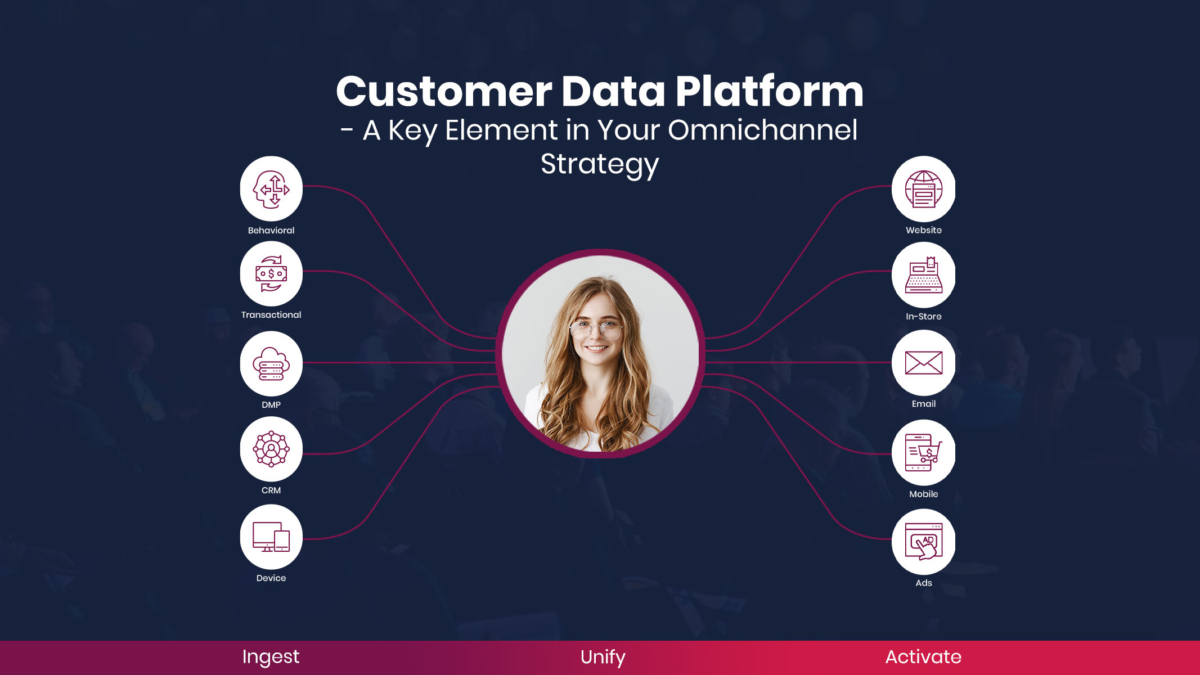 Customer Data Platform
- A Key Element in Your Omnichannel Strategy

Behavioral

Transactional

DMP

CRM

Device

Website

In-Store

Email

Mobile

Ads

Ingest

Unify

Activate